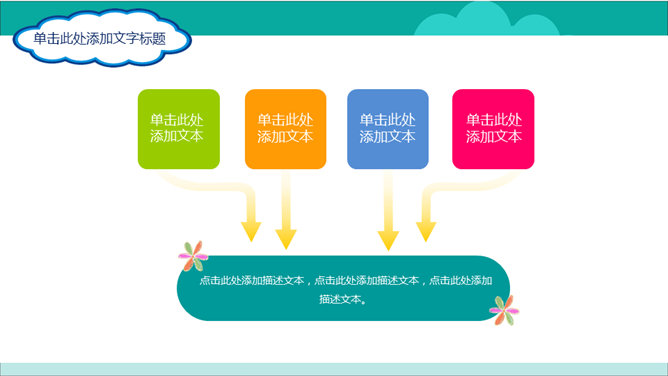 单击此处添加文字标题

单击此处添加文本

单击此处添加文本

单击此处添加文本

单击此处添加文本

点击此处添加描述文本，点击此处添加描述文本，点击此处添加描述文本。